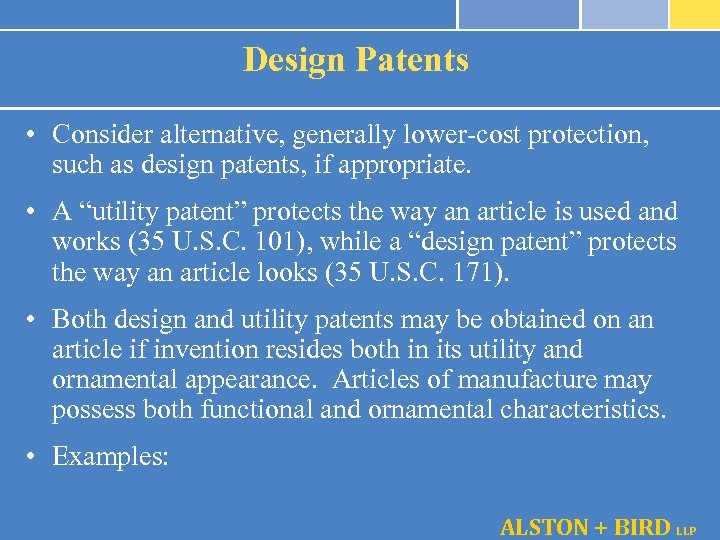 Design Patents

• Consider alternative, generally lower-cost protection, such as design patents, if appropriate.

• A “utility patent” protects the way an article is used and works (35 U.S.C. 101), while a “design patent” protects the way an article looks (35 U.S.C. 171).

• Both design and utility patents may be obtained on an article if invention resides both in its utility and ornamental appearance. Articles of manufacture may possess both functional and ornamental characteristics.

• Examples:

ALSTON + BIRD LLP